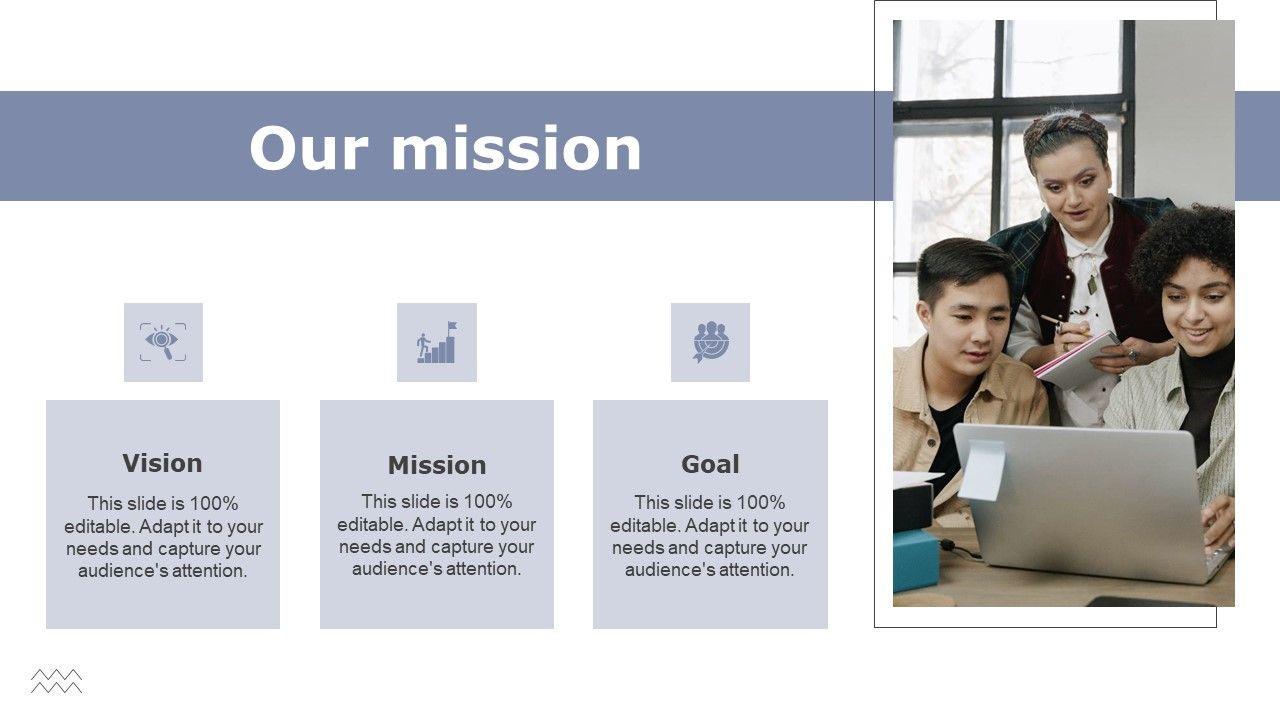 Our mission

Vision

This slide is 100% editable. Adapt it to your needs and capture your audience's attention.

Mission

This slide is 100% editable. Adapt it to your needs and capture your audience's attention.

Goal

This slide is 100% editable. Adapt it to your needs and capture your audience's attention.